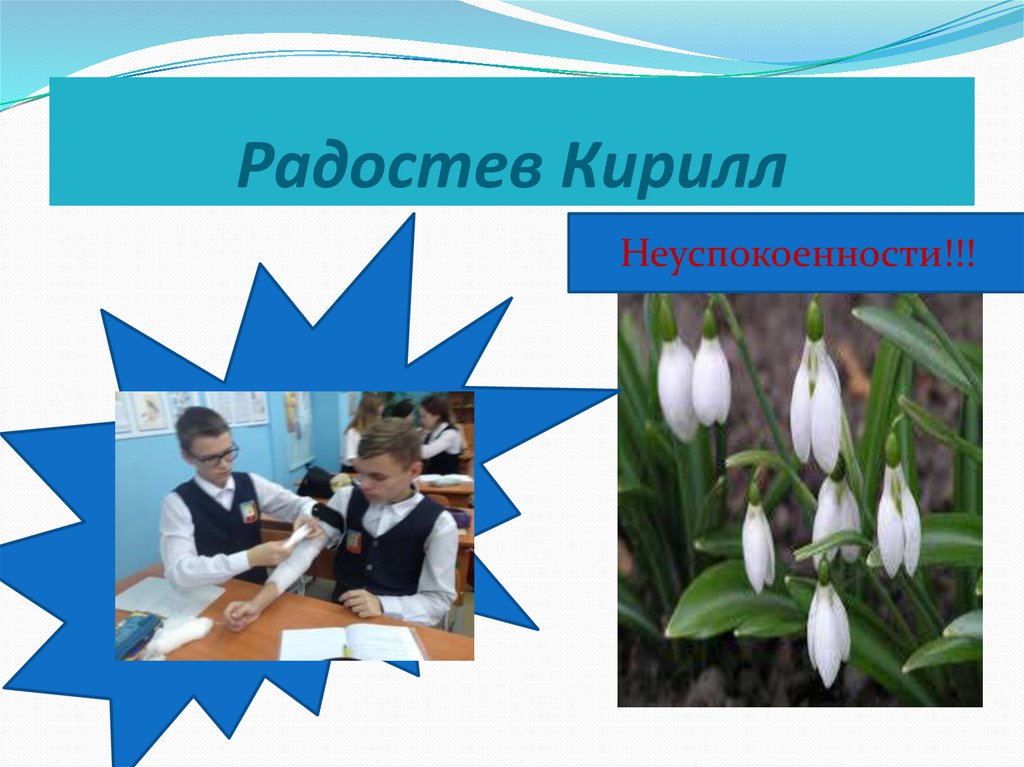 Радостев Кирилл

Неуспокоенности!!!